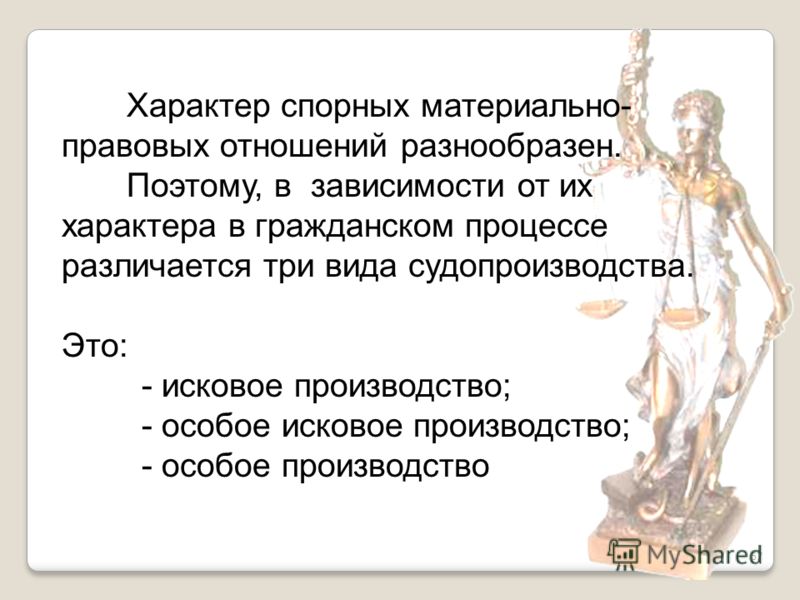 Характер спорных материально-правовых отношений разнообразен.

Поэтому, в зависимости от их характера в гражданском процессе различается три вида судопроизводства.

Это:
- исковое производство;
- особое исковое производство;
- особое производство

MyShared